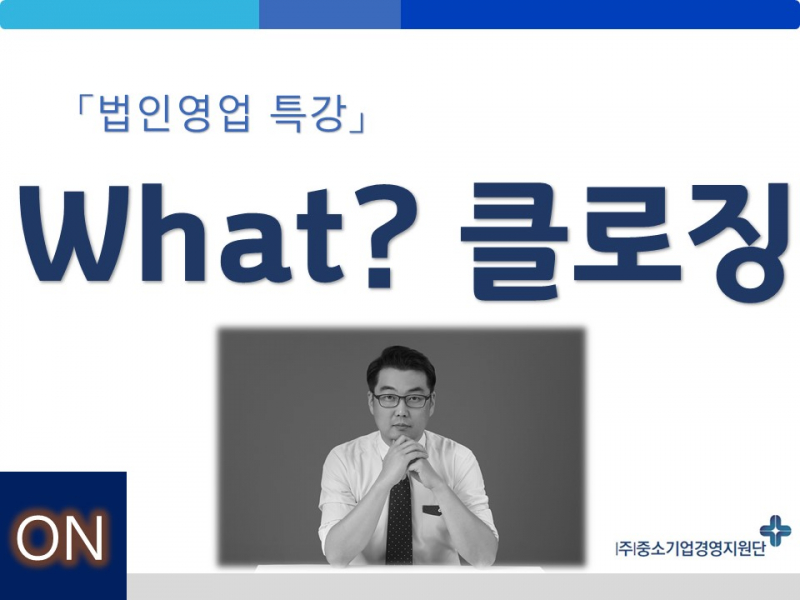 「법인영업 특강」

What? 클로징

ON

(주)중소기업경영지원단